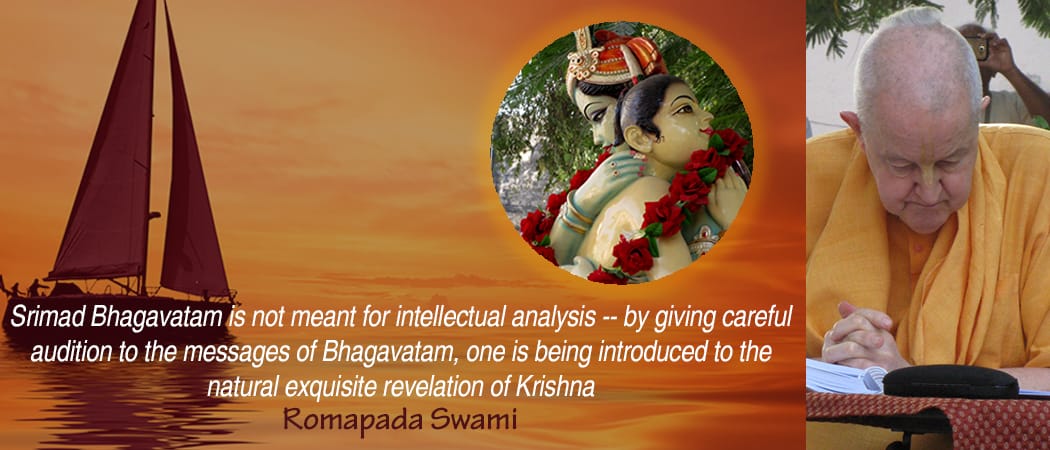 Srimad Bhagavatam is not meant for intellectual analysis -- by giving careful audition to the messages of Bhagavatam, one is being introduced to the natural exquisite revelation of Krishna

Romapada Swami